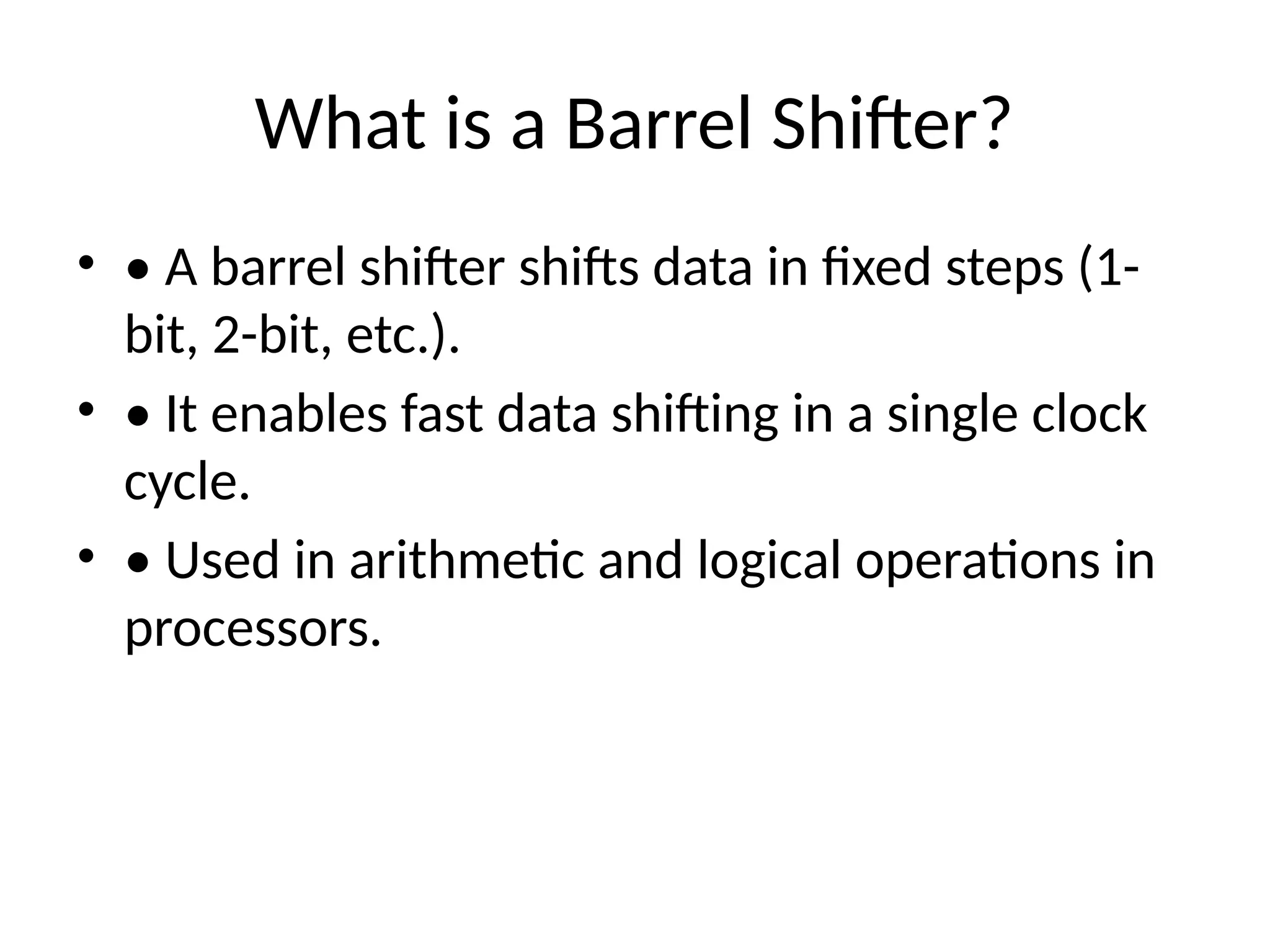 What is a Barrel Shifter?

• • A barrel shifter shifts data in fixed steps (1-bit, 2-bit, etc.).

• • It enables fast data shifting in a single clock cycle.

• • Used in arithmetic and logical operations in processors.